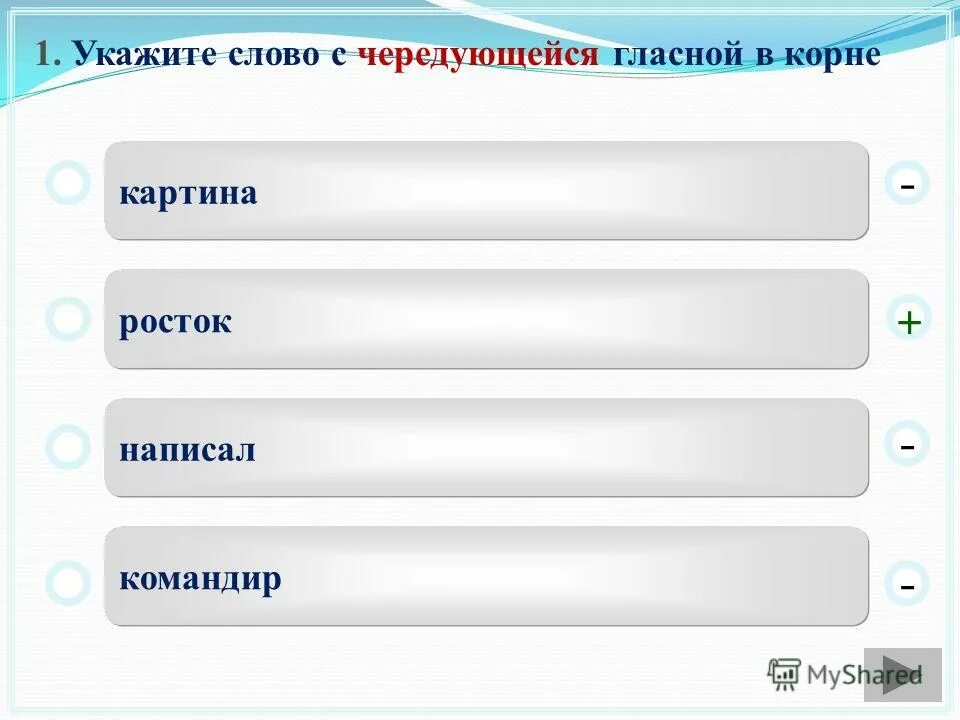 1. Укажите слово с чередующейся гласной в корне

картина

-

росток

+

написал

-

командир

-

MyShared